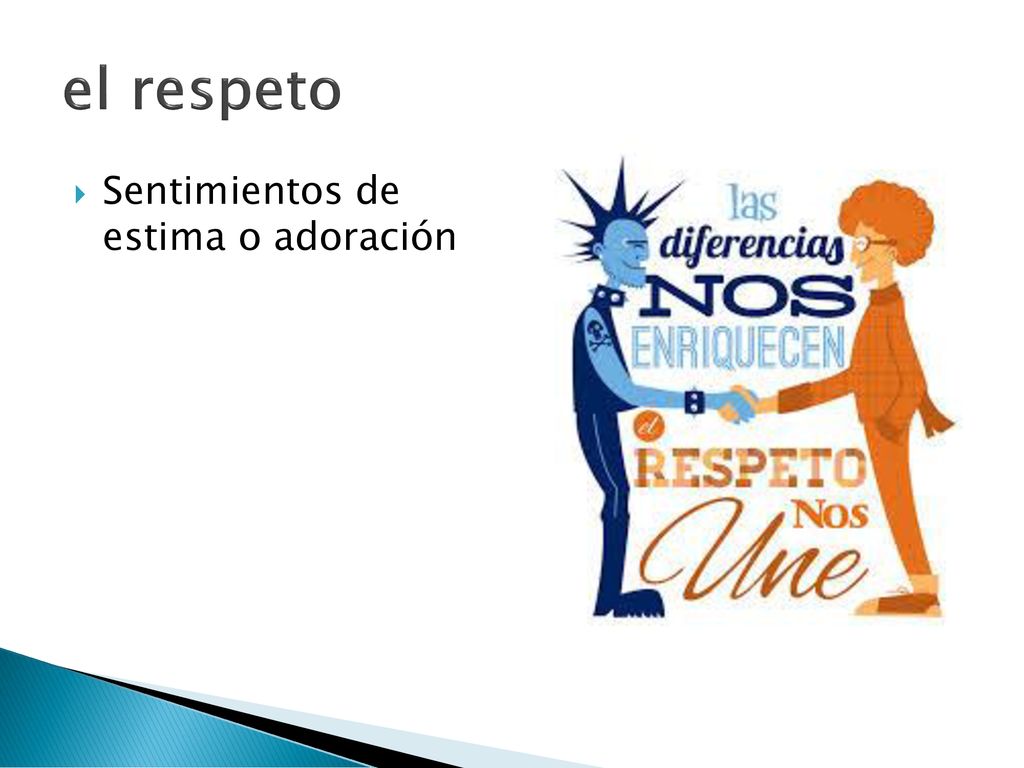 el respeto

Sentimientos de estima o adoración

las diferencias NOS ENRIQUECEN el RESPETO Nos Une